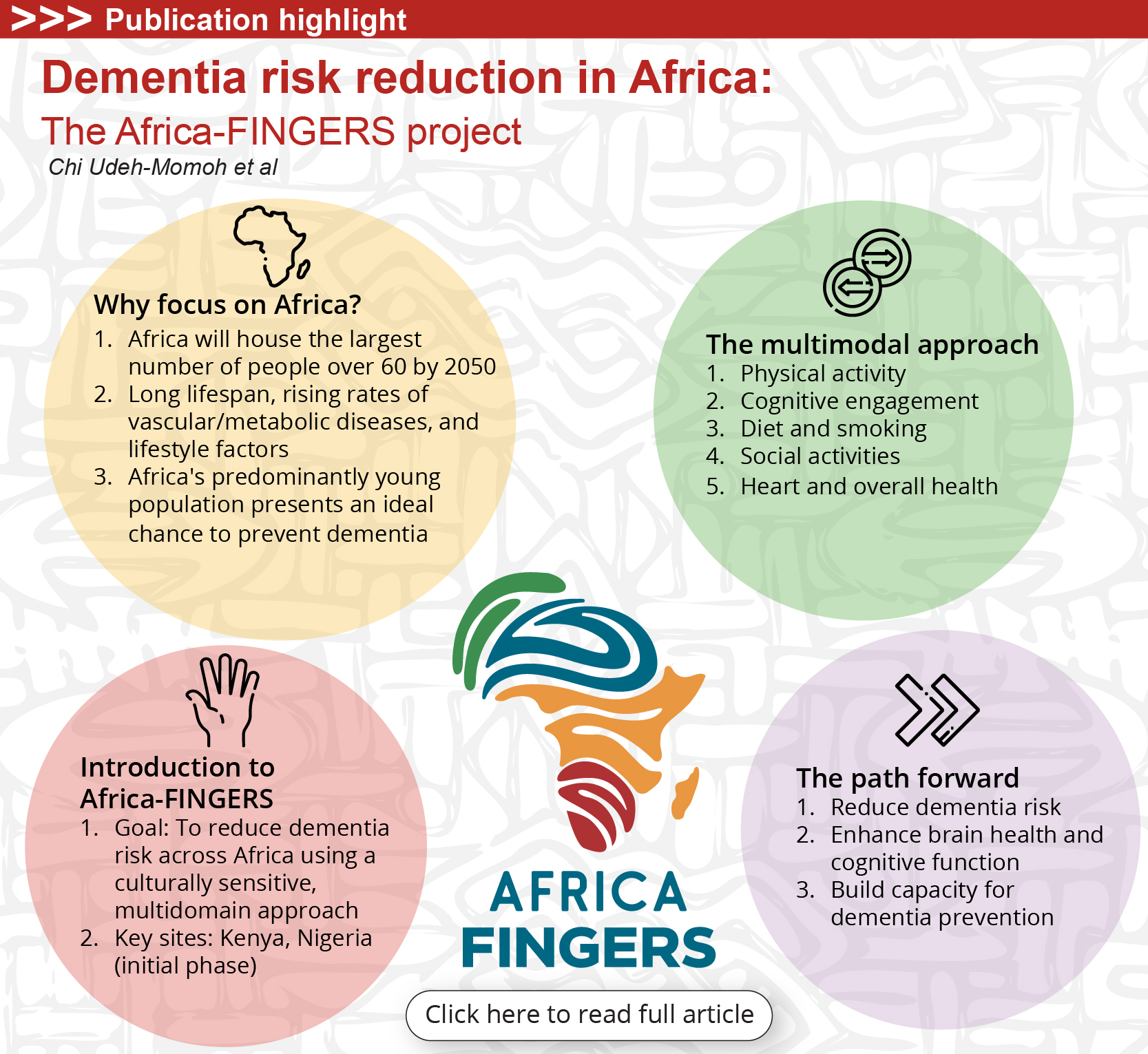 >>> Publication highlight

Dementia risk reduction in Africa:
The Africa-FINGERS project
Chi Udeh-Momoh et al

Why focus on Africa?
1. Africa will house the largest number of people over 60 by 2050
2. Long lifespan, rising rates of vascular/metabolic diseases, and lifestyle factors
3. Africa's predominantly young population presents an ideal chance to prevent dementia

The multimodal approach
1. Physical activity
2. Cognitive engagement
3. Diet and smoking
4. Social activities
5. Heart and overall health

Introduction to Africa-FINGERS
1. Goal: To reduce dementia risk across Africa using a culturally sensitive, multidomain approach
2. Key sites: Kenya, Nigeria (initial phase)

AFRICA FINGERS

The path forward
1. Reduce dementia risk
2. Enhance brain health and cognitive function
3. Build capacity for dementia prevention

Click here to read full article